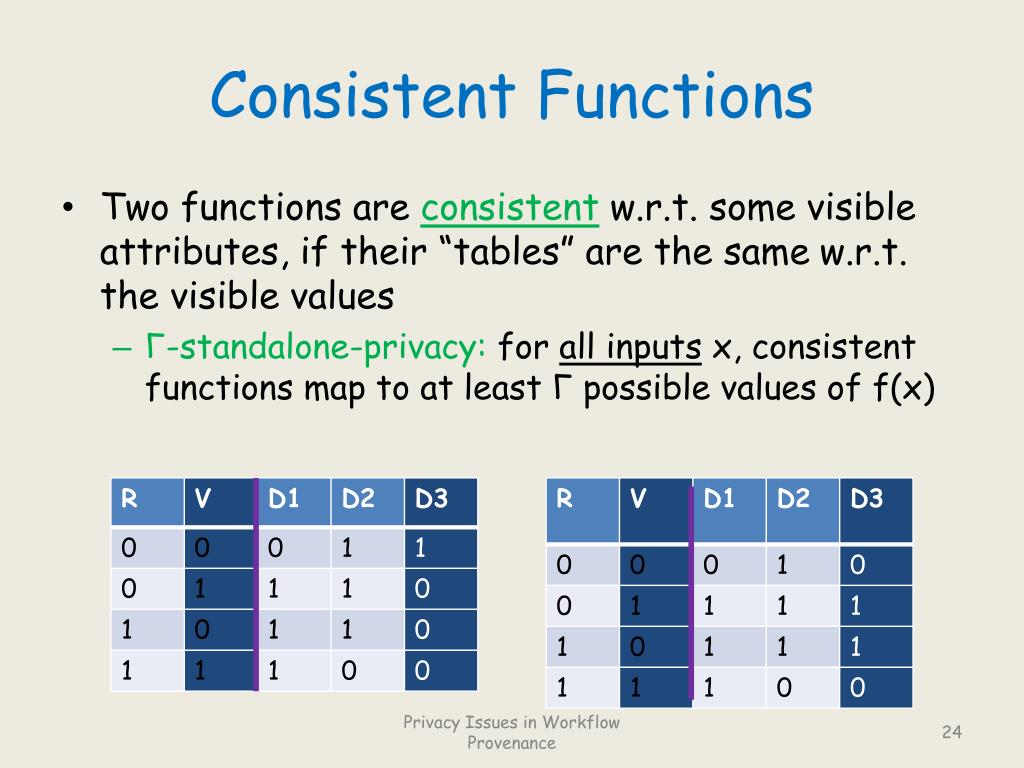 Consistent Functions

• Two functions are consistent w.r.t. some visible attributes, if their “tables” are the same w.r.t. the visible values
– Γ-standalone-privacy: for all inputs x, consistent functions map to at least Γ possible values of f(x)

| R | V | D1 | D2 | D3 |
|---|---|---|---|---|
| 0 | 0 | 0 | 1 | 1 |
| 0 | 1 | 1 | 1 | 0 |
| 1 | 0 | 1 | 1 | 0 |
| 1 | 1 | 1 | 0 | 0 |

| R | V | D1 | D2 | D3 |
|---|---|---|---|---|
| 0 | 0 | 0 | 1 | 0 |
| 0 | 1 | 1 | 1 | 1 |
| 1 | 0 | 1 | 1 | 1 |
| 1 | 1 | 1 | 0 | 0 |

Privacy Issues in Workflow Provenance

24